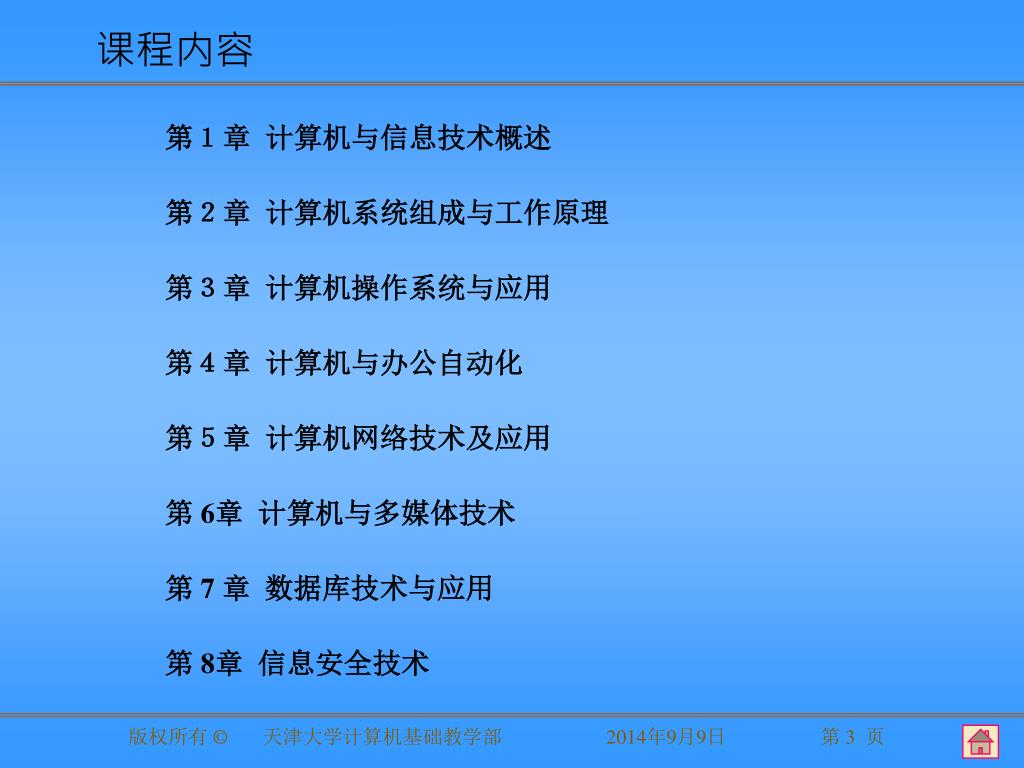 课程内容

第 1 章 计算机与信息技术概述

第 2 章 计算机系统组成与工作原理

第 3 章 计算机操作系统与应用

第 4 章 计算机与办公自动化

第 5 章 计算机网络技术及应用

第 6章 计算机与多媒体技术

第 7 章 数据库技术与应用

第 8章 信息安全技术

版权所有 © 天津大学计算机基础教学部 2014年9月9日 第 3 页